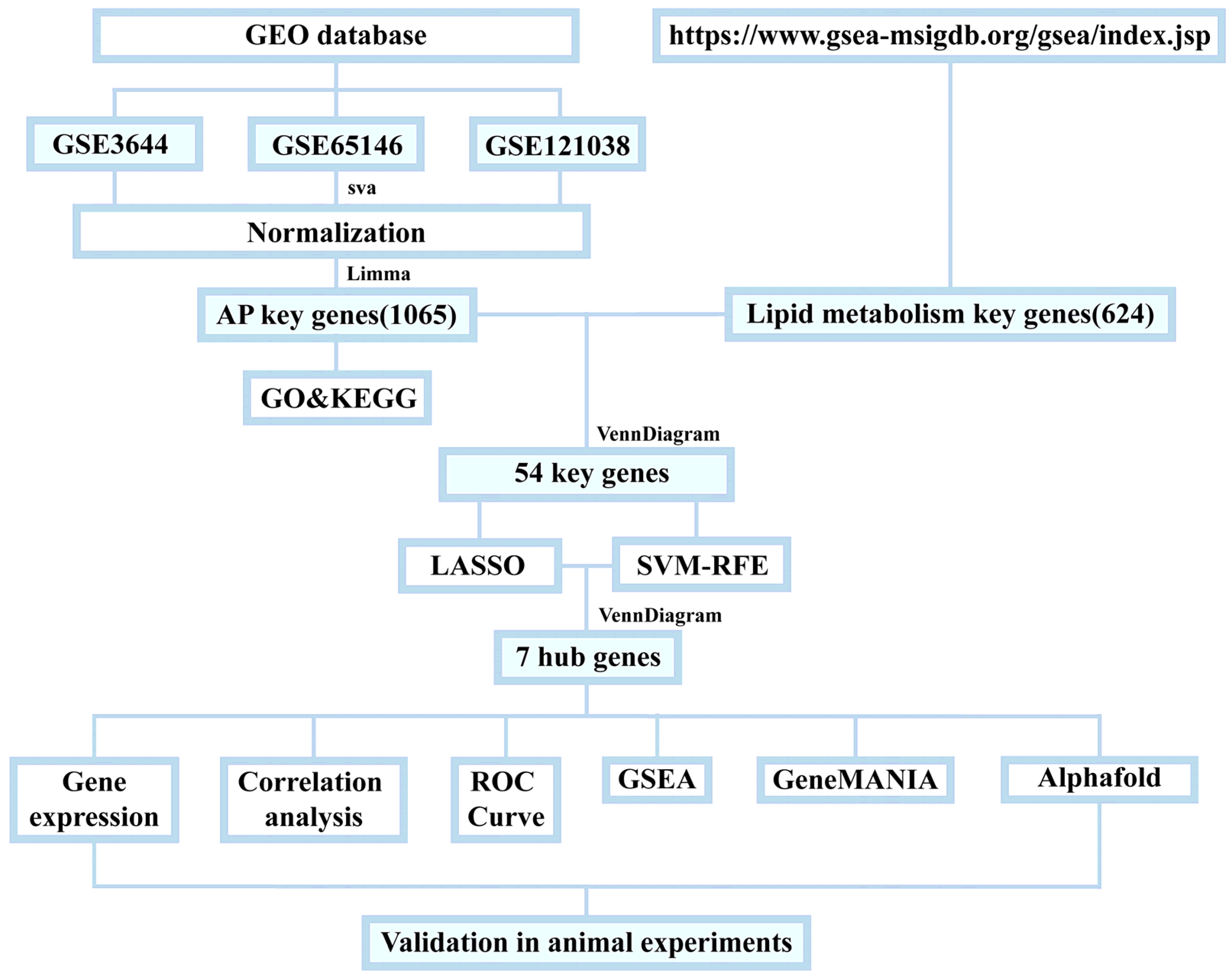 GEO database

https://www.gsea-msigdb.org/gsea/index.jsp

GSE3644

GSE65146

GSE121038

sva

Normalization

Limma

AP key genes(1065)

Lipid metabolism key genes(624)

GO&KEGG

VennDiagram

54 key genes

LASSO

SVM-RFE

VennDiagram

7 hub genes

Gene expression

Correlation analysis

ROC Curve

GSEA

GeneMANIA

Alphafold

Validation in animal experiments